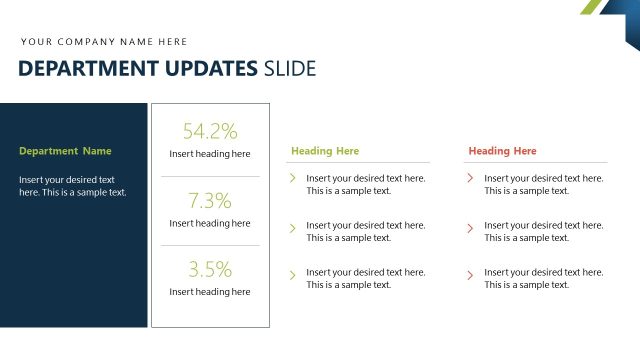 YOUR COMPANY NAME HERE

DEPARTMENT UPDATES SLIDE

Department Name

Insert your desired text here. This is a sample text.

54.2%
Insert heading here

7.3%
Insert heading here

3.5%
Insert heading here

Heading Here

Insert your desired text here. This is a sample text.

Insert your desired text here. This is a sample text.

Insert your desired text here. This is a sample text.

Heading Here

Insert your desired text here. This is a sample text.

Insert your desired text here. This is a sample text.

Insert your desired text here. This is a sample text.